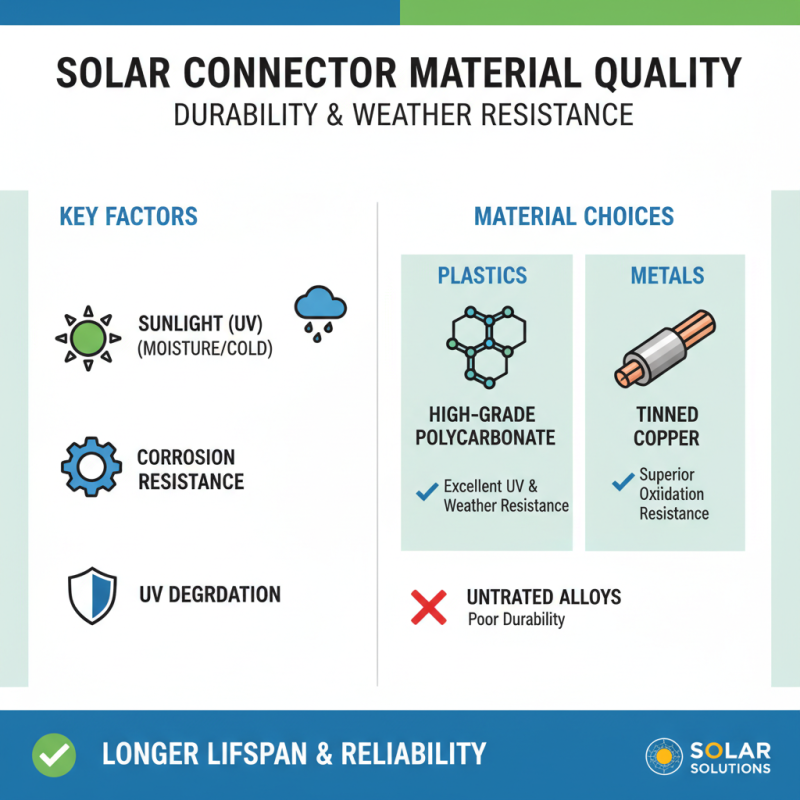 SOLAR CONNECTOR MATERIAL QUALITY
DURABILITY & WEATHER RESISTANCE

KEY FACTORS

SUNLIGHT (UV)
(MOISTURE/COLD)

CORROSION RESISTANCE

UV DEGRDATION

MATERIAL CHOICES

PLASTICS

HIGH-GRADE POLYCARBONATE

Excellent UV & Weather Resistance

METALS

TINNED COPPER

Superior Oxiidation Resistance

UNTRATED ALLOYS
Poor Durability

LONGER LIFSPAN & RELIABILITY

SOLAR SOLUTIONS